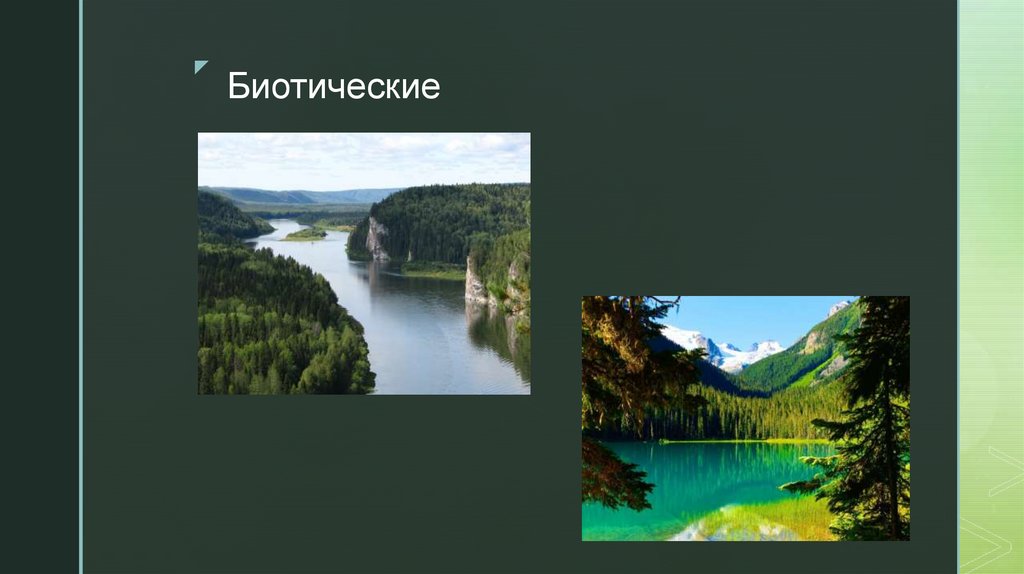 Биотические